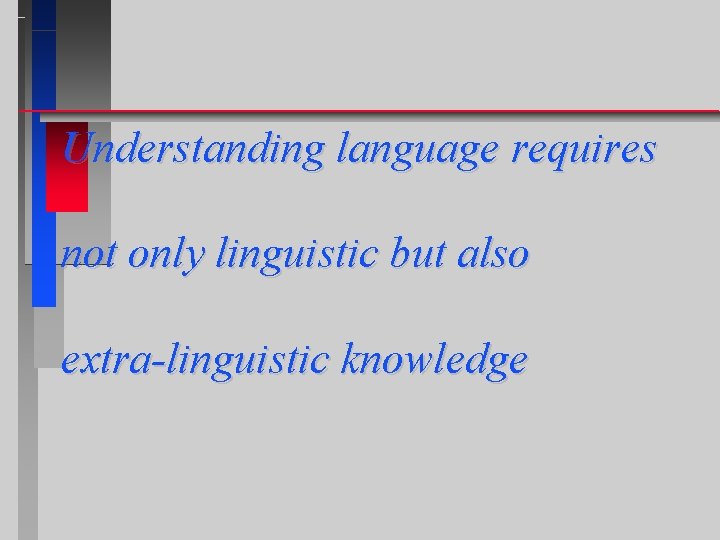 Understanding language requires

not only linguistic but also

extra-linguistic knowledge